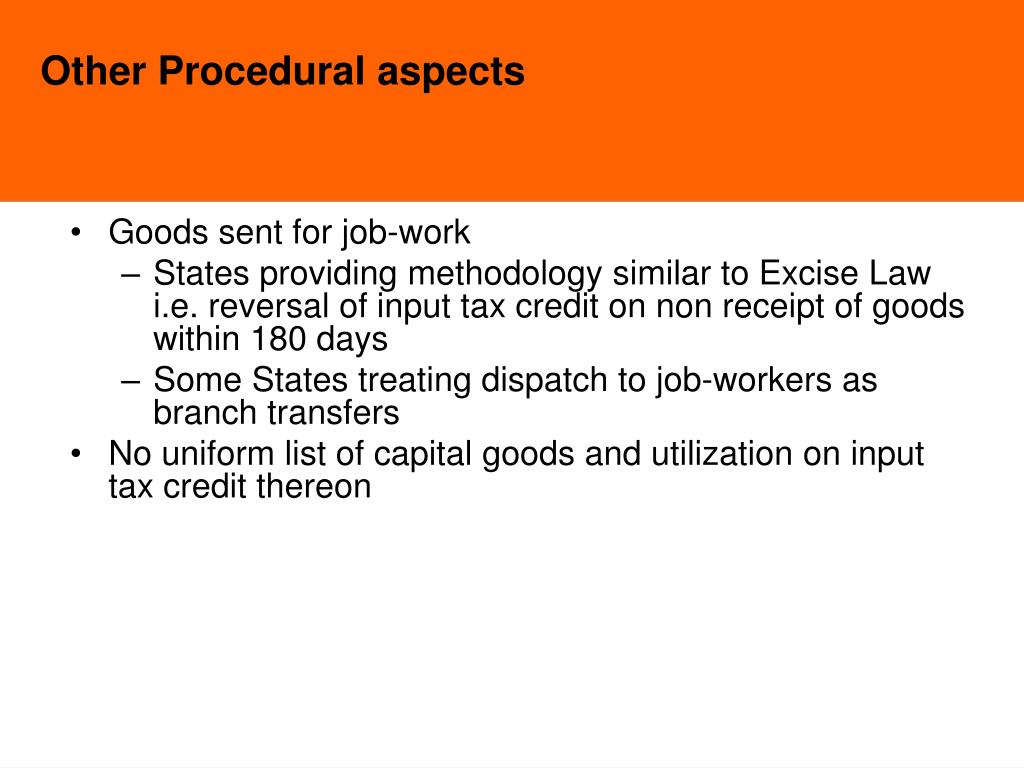 Other Procedural aspects

• Goods sent for job-work
– States providing methodology similar to Excise Law i.e. reversal of input tax credit on non receipt of goods within 180 days
– Some States treating dispatch to job-workers as branch transfers
• No uniform list of capital goods and utilization on input tax credit thereon